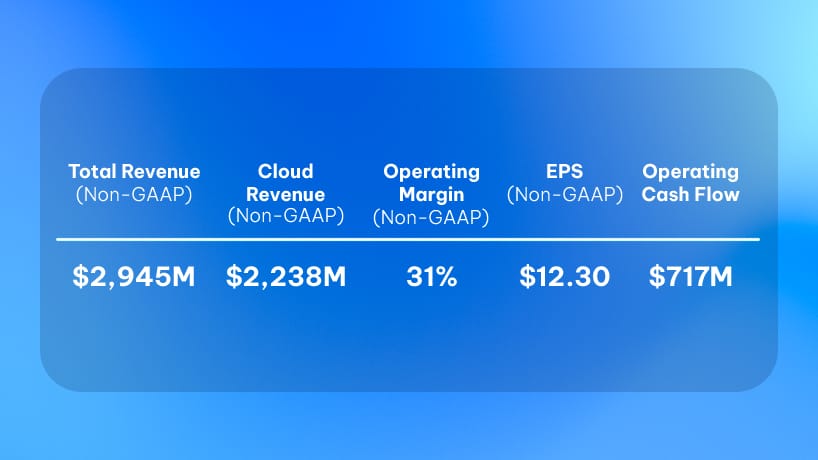 | Total Revenue (Non-GAAP) | Cloud Revenue (Non-GAAP) | Operating Margin (Non-GAAP) | EPS (Non-GAAP) | Operating Cash Flow |
|---|---|---|---|---|
| \$2,945M | \$2,238M | 31% | \$12.30 | \$717M |